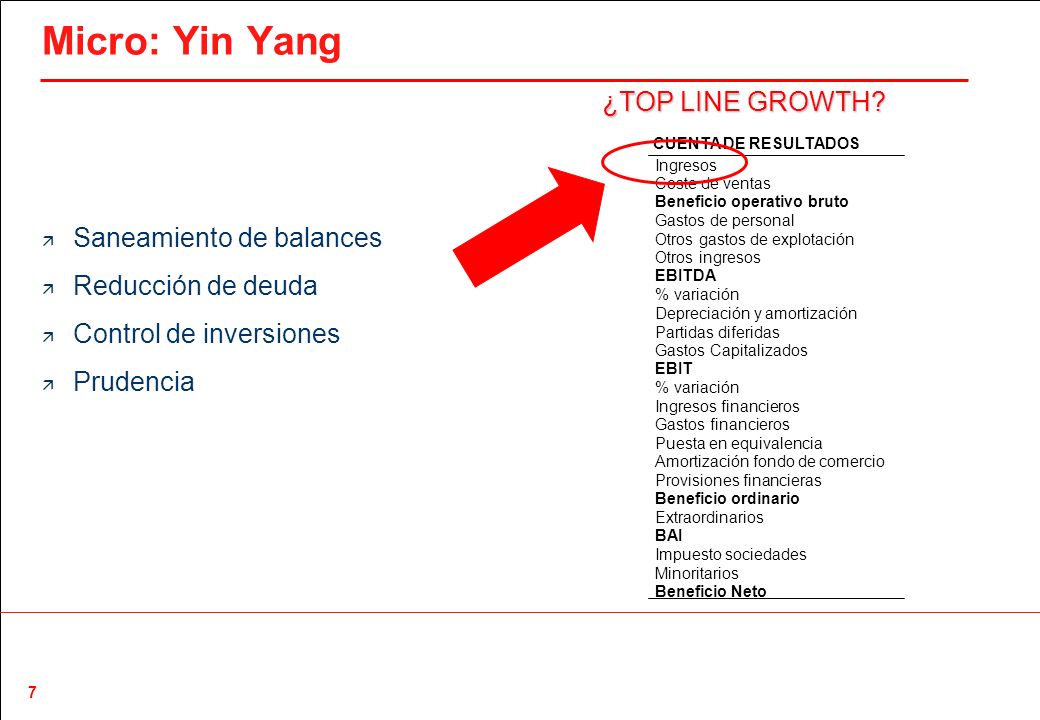 Micro: Yin Yang

¿TOP LINE GROWTH?

Saneamiento de balances
Reducción de deuda
Control de inversiones
Prudencia

CUENTA DE RESULTADOS
Ingresos
Coste de ventas
Beneficio operativo bruto
Gastos de personal
Otros gastos de explotación
Otros ingresos
EBITDA
% variación
Depreciación y amortización
Partidas diferidas
Gastos Capitalizados
EBIT
% variación
Ingresos financieros
Gastos financieros
Puesta en equivalencia
Amortización fondo de comercio
Provisiones financieras
Beneficio ordinario
Extraordinarios
BAI
Impuesto sociedades
Minoritarios
Beneficio Neto

7